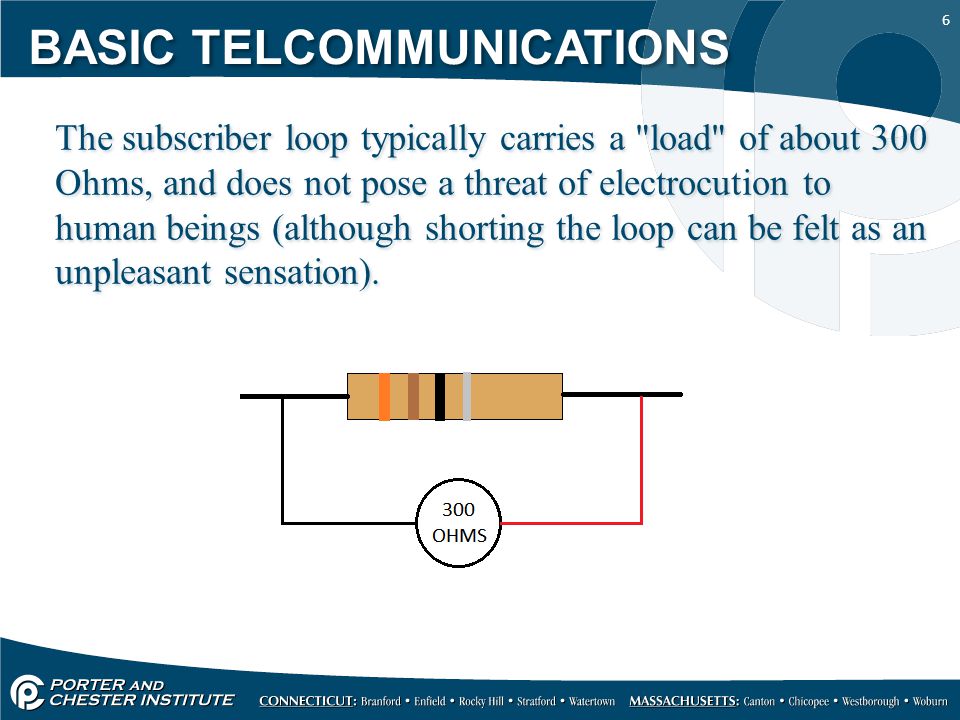 6

BASIC TELCOMMUNICATIONS

The subscriber loop typically carries a "load" of about 300 Ohms, and does not pose a threat of electrocution to human beings (although shorting the loop can be felt as an unpleasant sensation).

300
OHMS

PORTER AND
CHESTER INSTITUTE

CONNECTICUT: Branford • Enfield • Rocky Hill • Stratford • Watertown MASSACHUSETTS: Canton • Chicopee • Westborough • Woburn